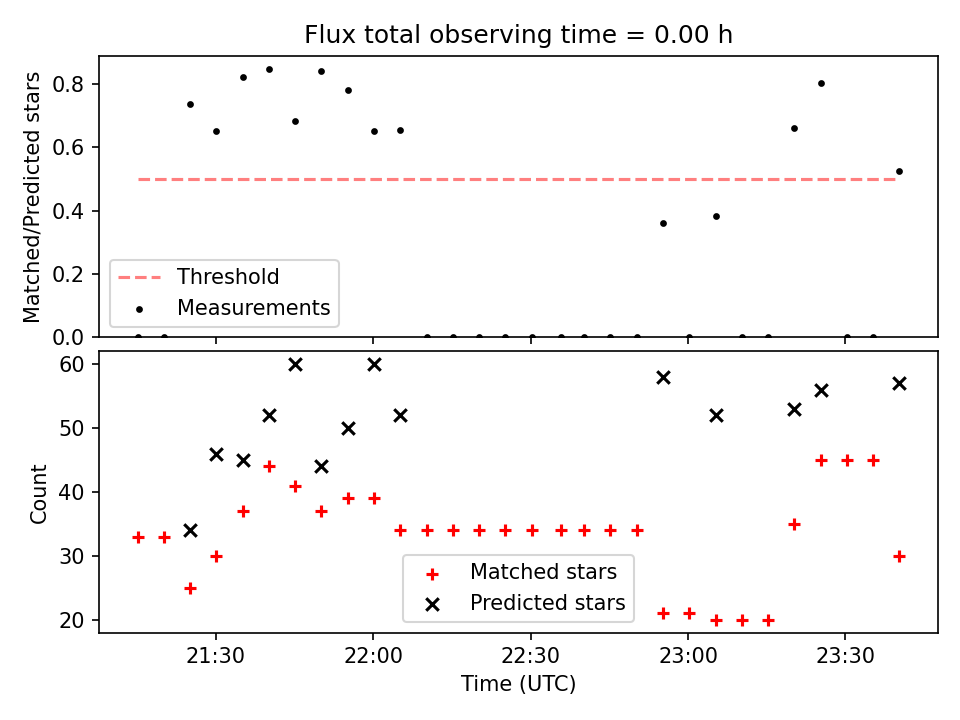 Flux total observing time = 0.00 h

Matched/Predicted stars
0.8
0.6
0.4
0.2
0.0

Threshold
Measurements

Count
60
50
40
30
20

Matched stars
Predicted stars

21:30
22:00
22:30
23:00
23:30
Time (UTC)